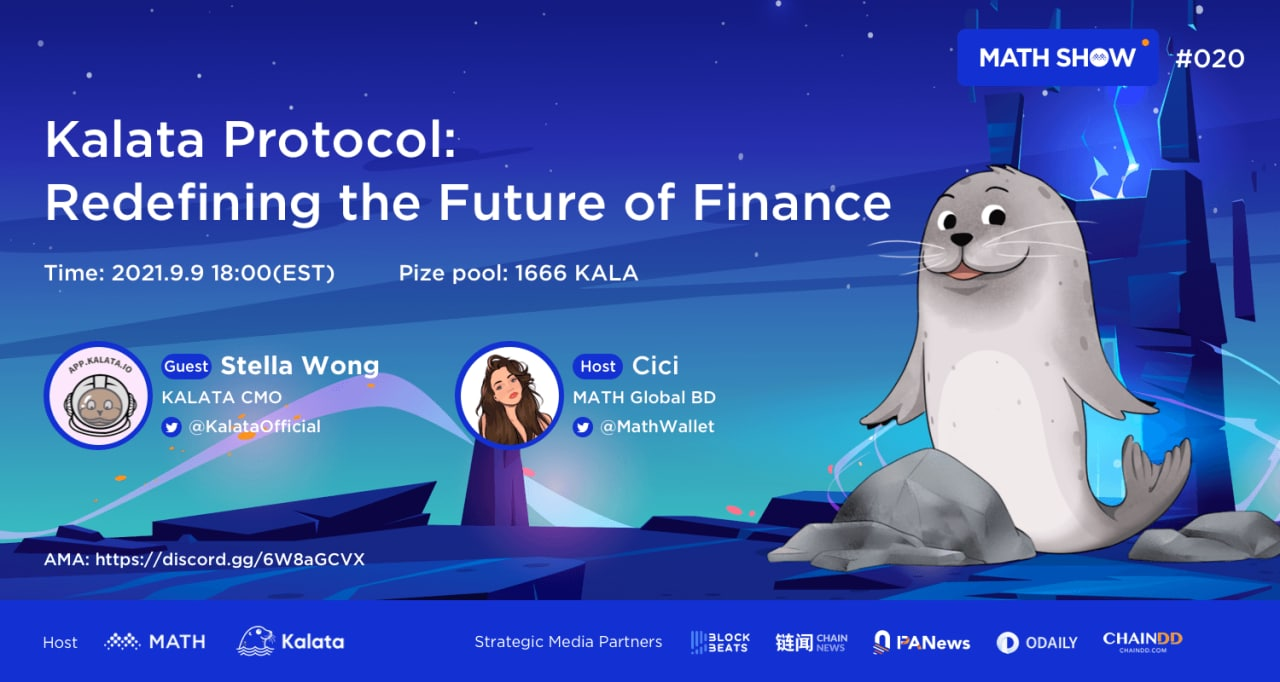 MATH SHOW #020

Kalata Protocol: Redefining the Future of Finance

Time: 2021.9.9 18:00(EST) Pize pool: 1666 KALA

APP.KALATA.IO

Guest Stella Wong
KALATA CMO
@KalataOfficial

Host Cici
MATH Global BD
@MathWallet

AMA: https://discord.gg/6W8aGCVX

Host MATH Kalata

Strategic Media Partners BLOCK BEATS 链闻 CHAIN NEWS PANews ODAILY CHAINDD CHAINDD.COM